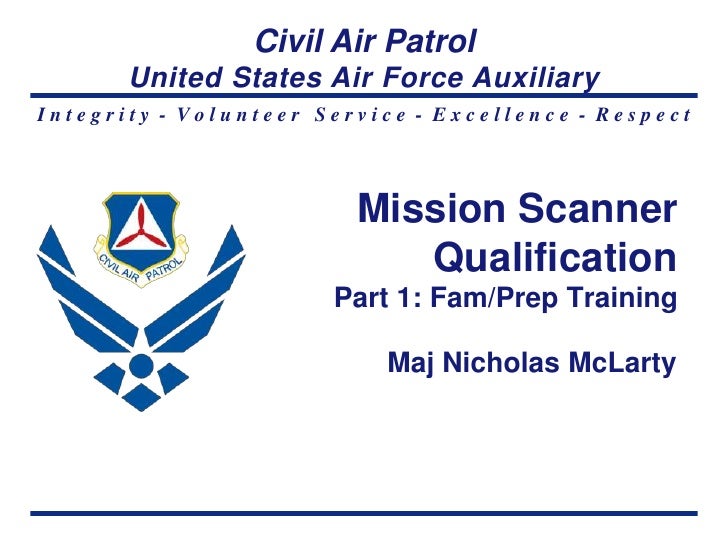 Civil Air Patrol
United States Air Force Auxiliary

Integrity - Volunteer Service - Excellence - Respect

CIVIL AIR PATROL

Mission Scanner Qualification
Part 1: Fam/Prep Training

Maj Nicholas McLarty